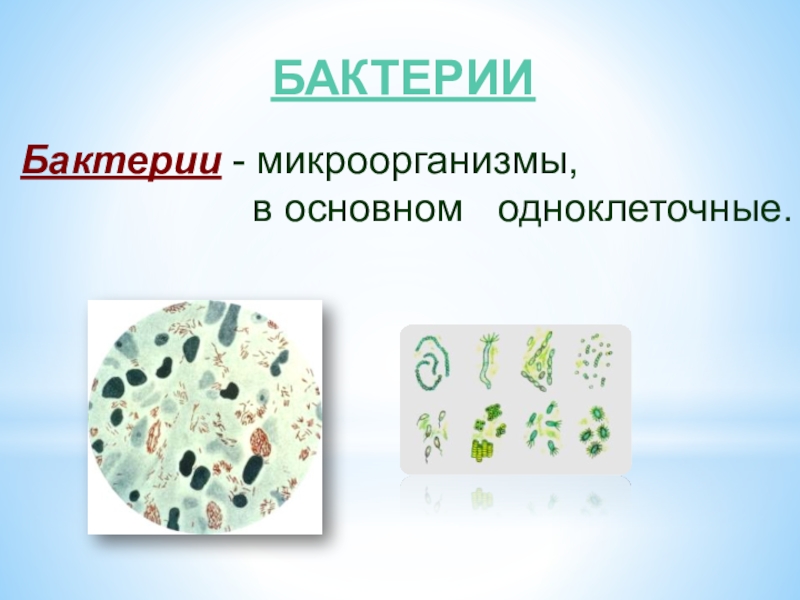 БАКТЕРИИ

Бактерии - микроорганизмы, в основном одноклеточные.